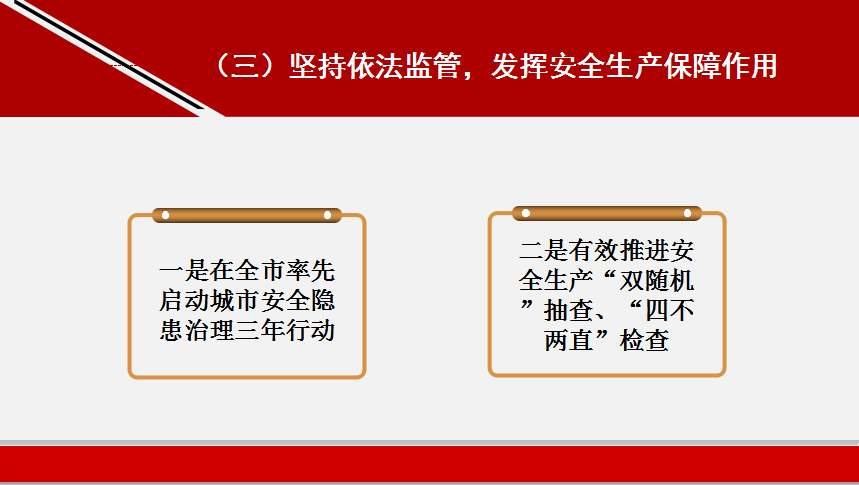 （三）坚持依法监管，发挥安全生产保障作用

一是在全市率先启动城市安全隐患治理三年行动

二是有效推进安全生产“双随机”抽查、“四不两直”检查